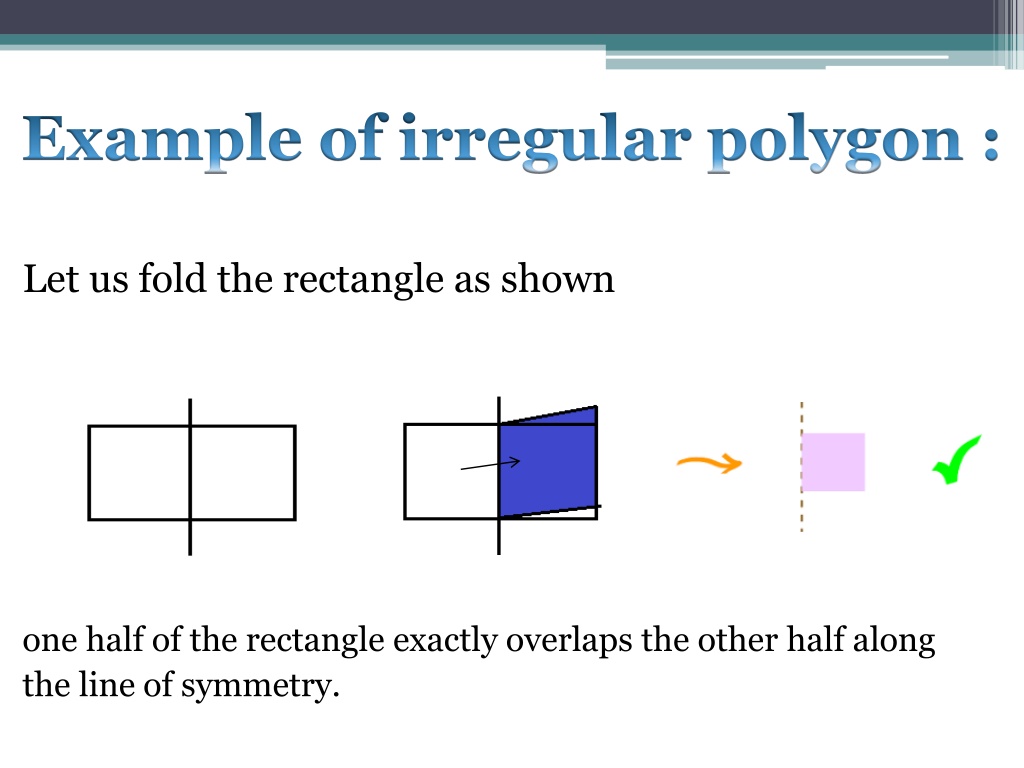 Example of irregular polygon :

Let us fold the rectangle as shown

one half of the rectangle exactly overlaps the other half along the line of symmetry.